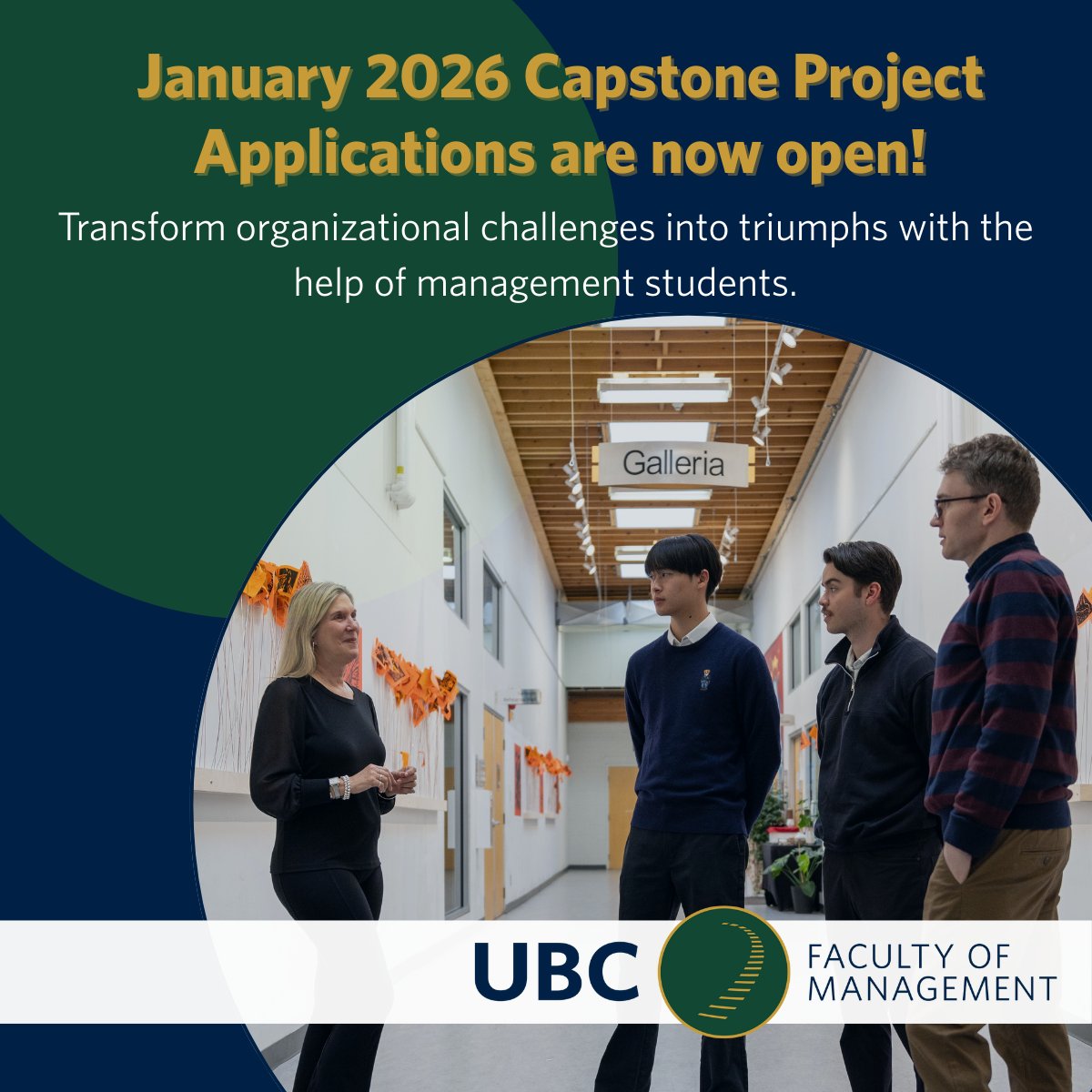 January 2026 Capstone Project Applications are now open!

Transform organizational challenges into triumphs with the help of management students.

Galleria

UBC FACULTY OF MANAGEMENT